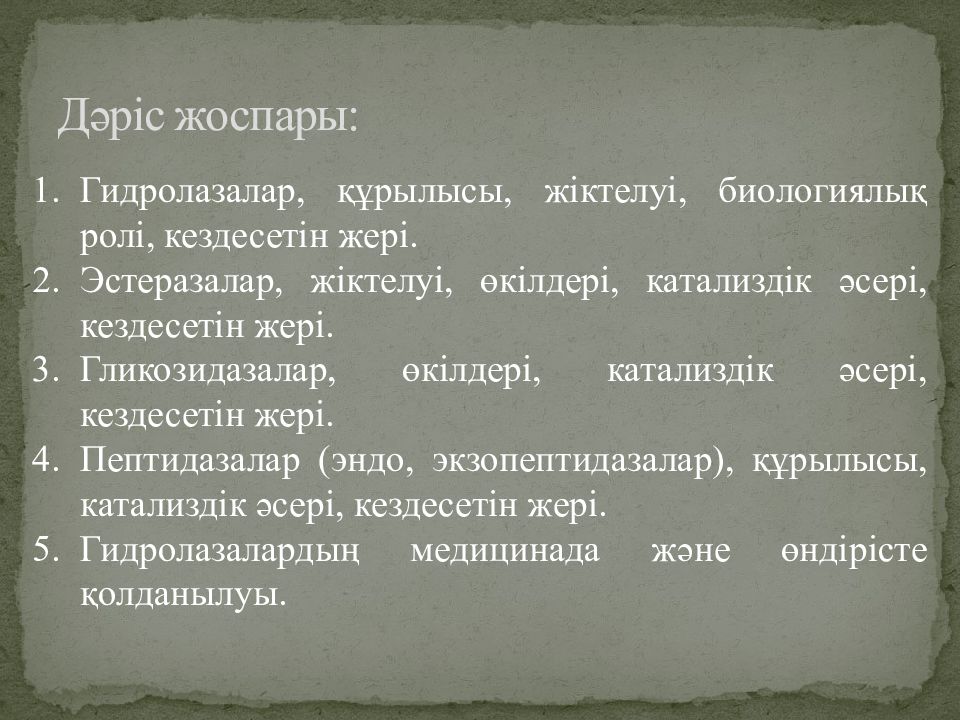 Дәріс жоспары:

1. Гидролазалар, құрылысы, жіктелуі, биологиялық ролі, кездесетін жері.
2. Эстеразалар, жіктелуі, өкілдері, катализдік әсері, кездесетін жері.
3. Гликозидазалар, өкілдері, катализдік әсері, кездесетін жері.
4. Пептидазалар (эндо, экзопептидазалар), құрылысы, катализдік әсері, кездесетін жері.
5. Гидролазалардың медицинада және өндірісте қолданылуы.